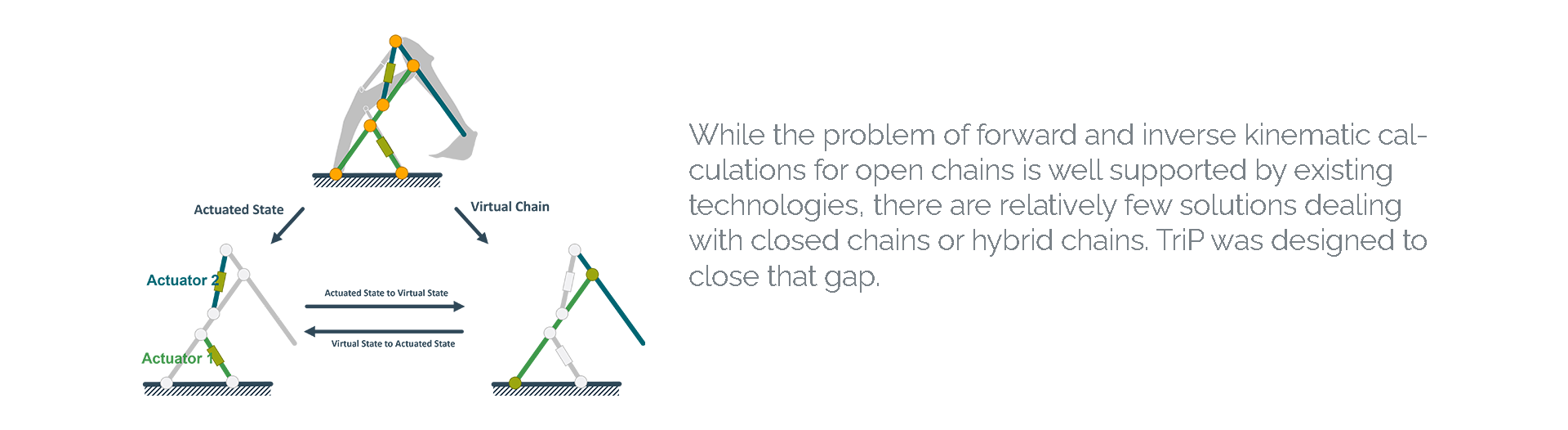 Actuated State

Virtual Chain

Actuator 2

Actuator 1

Actuated State to Virtual State

Virtual State to Actuated State

While the problem of forward and inverse kinematic calculations for open chains is well supported by existing technologies, there are relatively few solutions dealing with closed chains or hybrid chains. TriP was designed to close that gap.